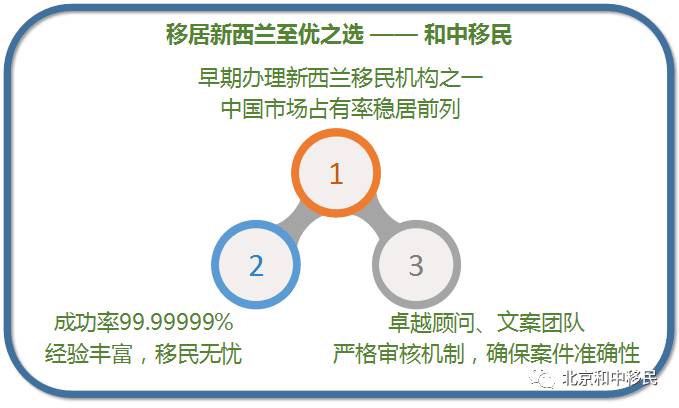 移居新西兰至优之选 —— 和中移民

早期办理新西兰移民机构之一
中国市场占有率稳居前列

1

2

3

成功率99.99999%
经验丰富，移民无忧

卓越顾问、文案团队
严格审核机制，确保案件准确性

北京和中移民